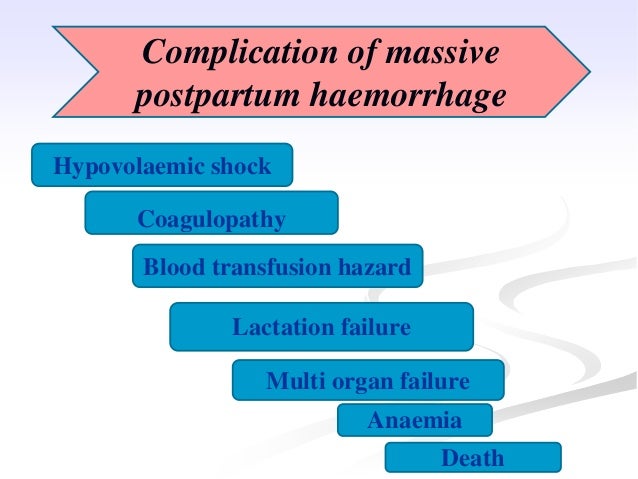 Complication of massive postpartum haemorrhage

Hypovolaemic shock

Coagulopathy

Blood transfusion hazard

Lactation failure

Multi organ failure

Anaemia

Death